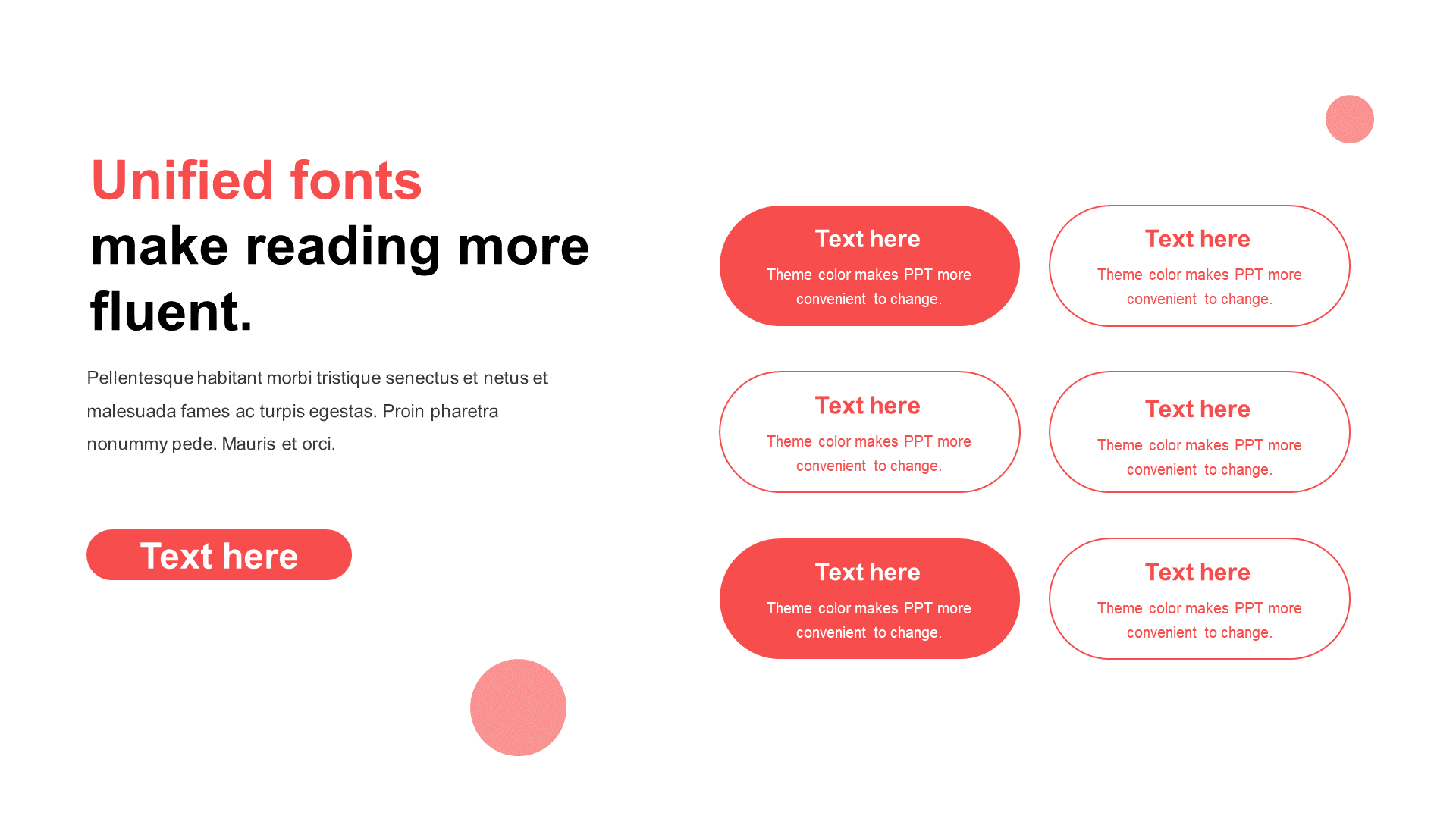 Unified fonts
make reading more fluent.

Pellentesque habitant morbi tristique senectus et netus et malesuada fames ac turpis egestas. Proin pharetra nonummy pede. Mauris et orci.

Text here

Text here
Theme color makes PPT more convenient to change.

Text here
Theme color makes PPT more convenient to change.

Text here
Theme color makes PPT more convenient to change.

Text here
Theme color makes PPT more convenient to change.

Text here
Theme color makes PPT more convenient to change.

Text here
Theme color makes PPT more convenient to change.